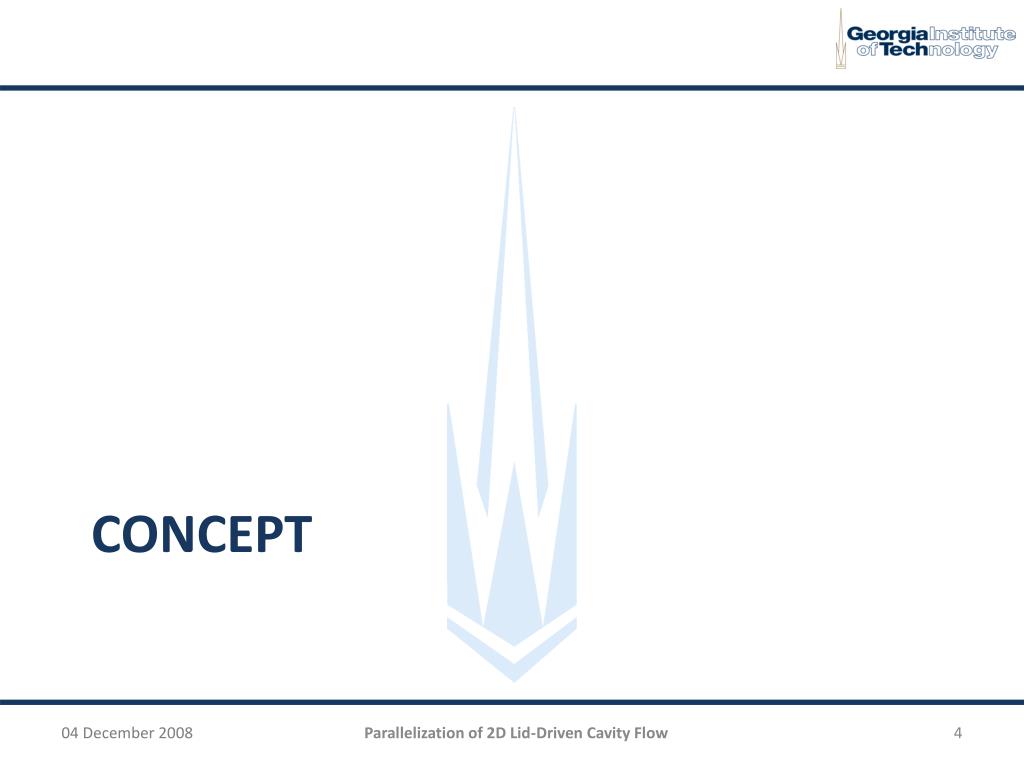 Georgia Institute of Technology

CONCEPT

04 December 2008

Parallelization of 2D Lid-Driven Cavity Flow

4